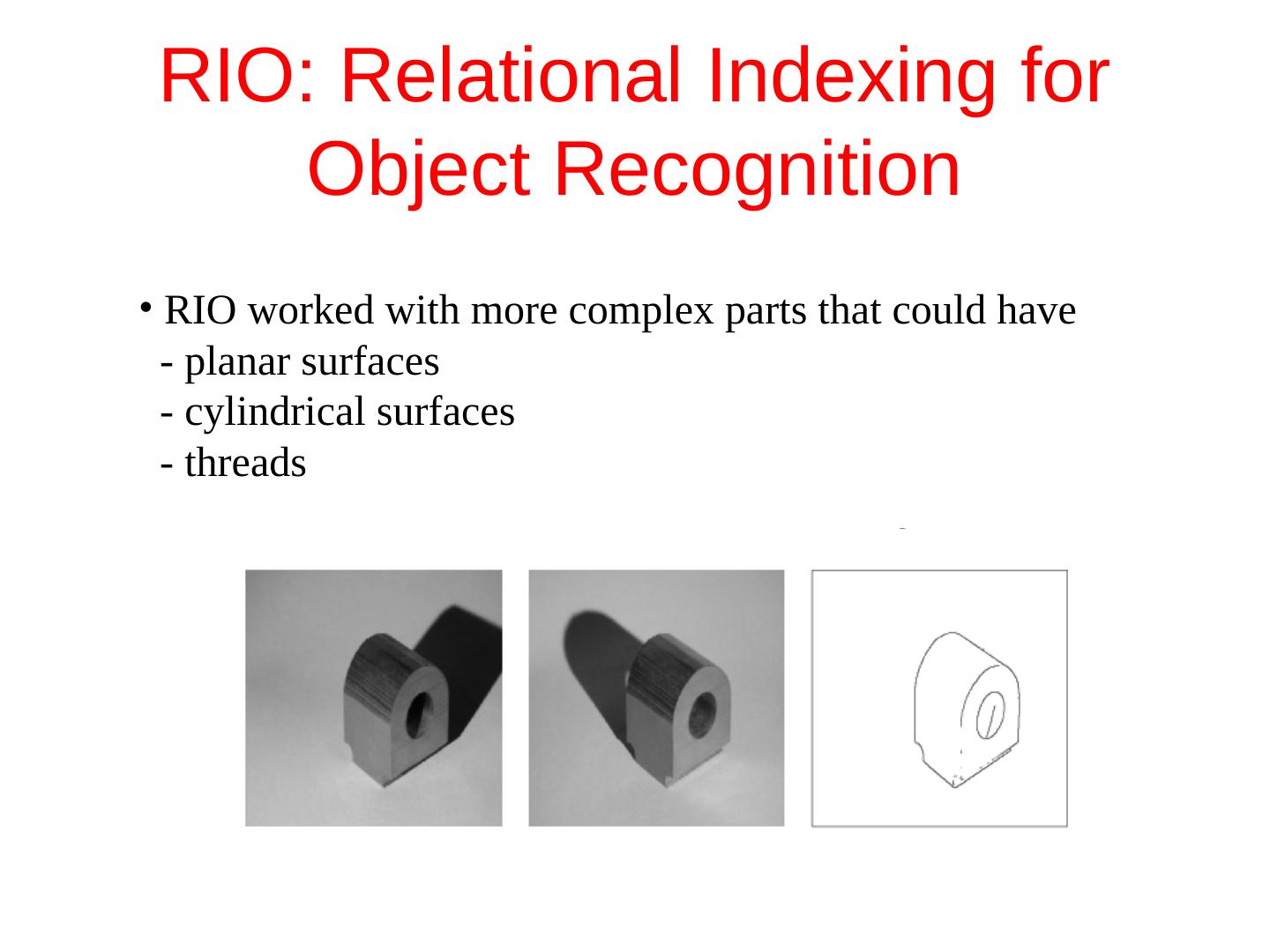 RIO: Relational Indexing for Object Recognition

• RIO worked with more complex parts that could have
- planar surfaces
- cylindrical surfaces
- threads